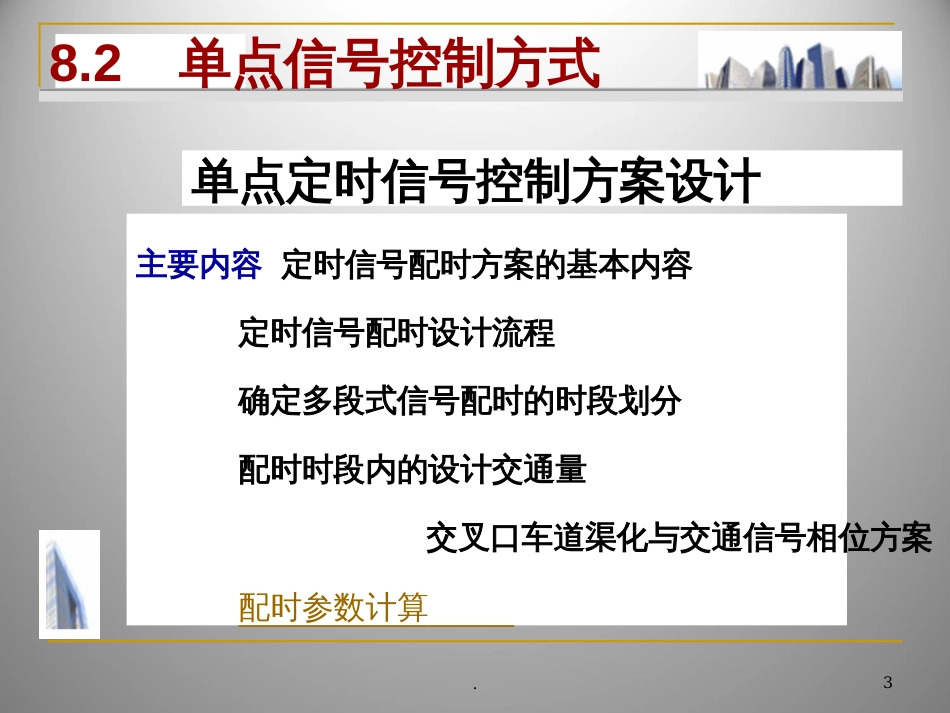 8.2　单点信号控制方式

单点定时信号控制方案设计

主要内容　定时信号配时方案的基本内容

定时信号配时设计流程

确定多段式信号配时的时段划分

配时时段内的设计交通量

交叉口车道渠化与交通信号相位方案

配时参数计算

.

3